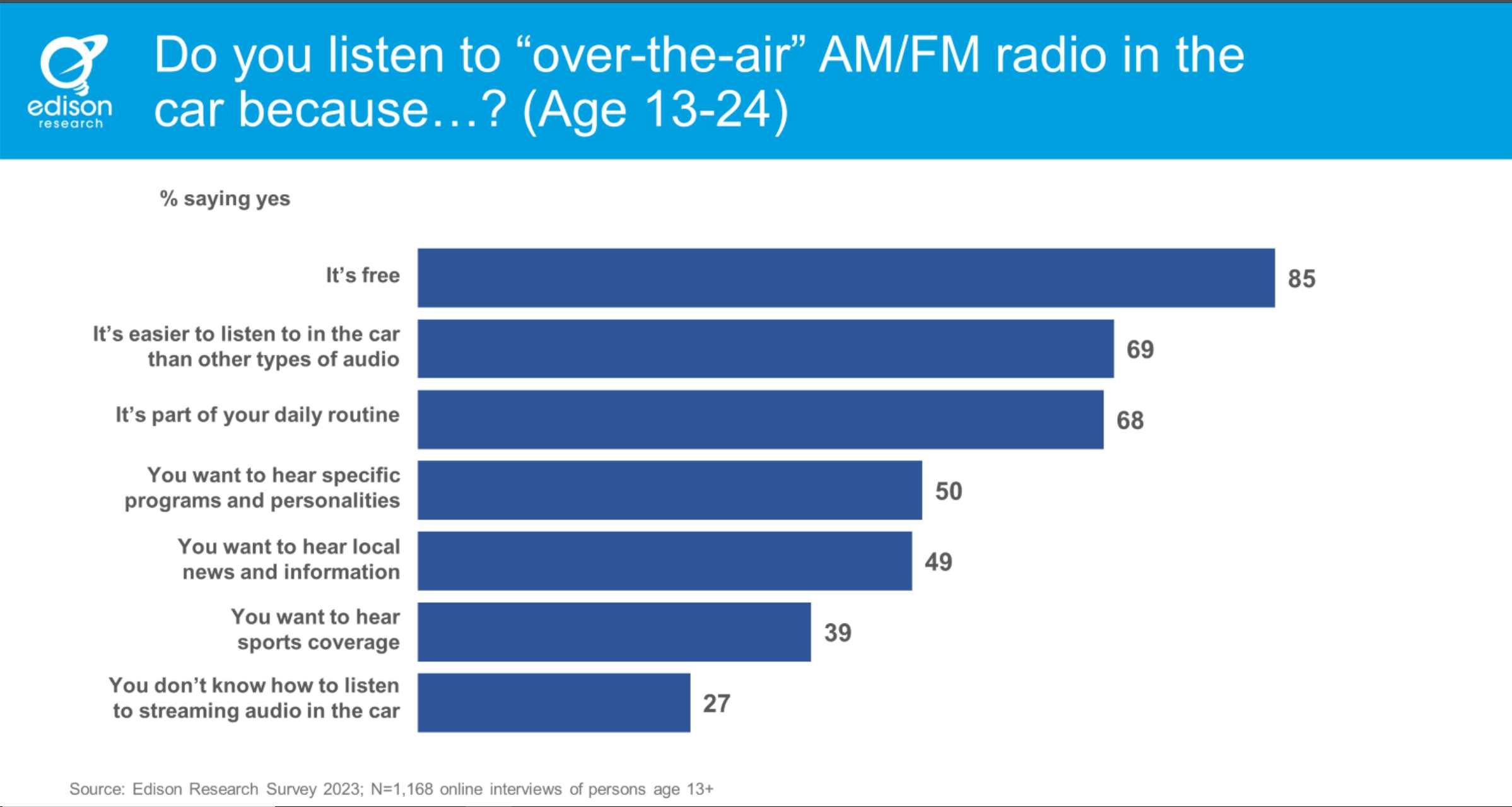 edison research

Do you listen to “over-the-air” AM/FM radio in the car because…? (Age 13-24)

% saying yes

It’s free 85

It’s easier to listen to in the car than other types of audio 69

It’s part of your daily routine 68

You want to hear specific programs and personalities 50

You want to hear local news and information 49

You want to hear sports coverage 39

You don’t know how to listen to streaming audio in the car 27

Source: Edison Research Survey 2023; N=1,168 online interviews of persons age 13+